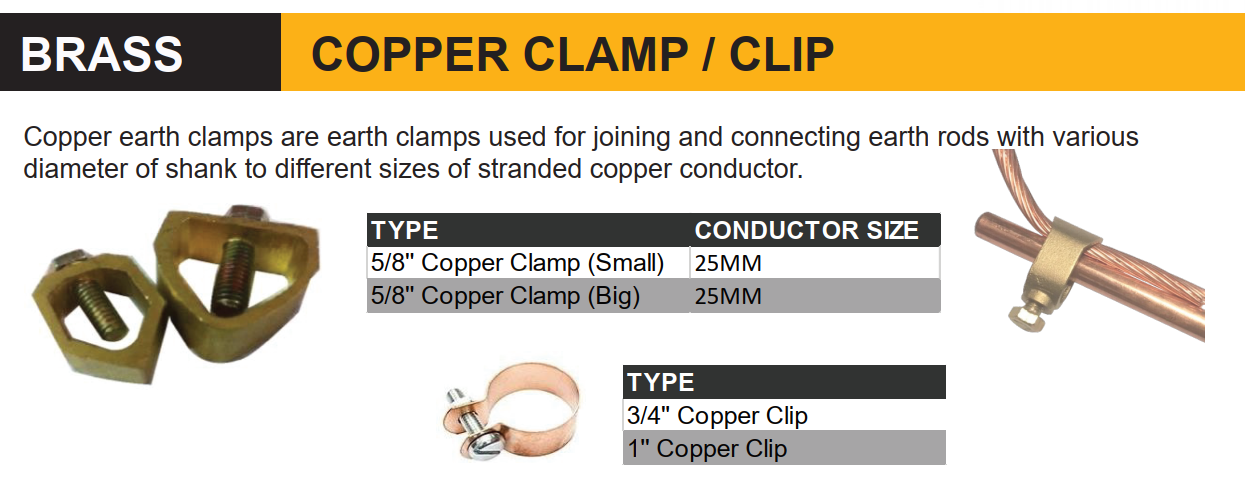 BRASS

COPPER CLAMP / CLIP

Copper earth clamps are earth clamps used for joining and connecting earth rods with various diameter of shank to different sizes of stranded copper conductor.

| TYPE | CONDUCTOR SIZE |
|---|---|
| 5/8" Copper Clamp (Small) | 25MM |
| 5/8" Copper Clamp (Big) | 25MM |

| TYPE |
|---|
| 3/4" Copper Clip |
| 1" Copper Clip |